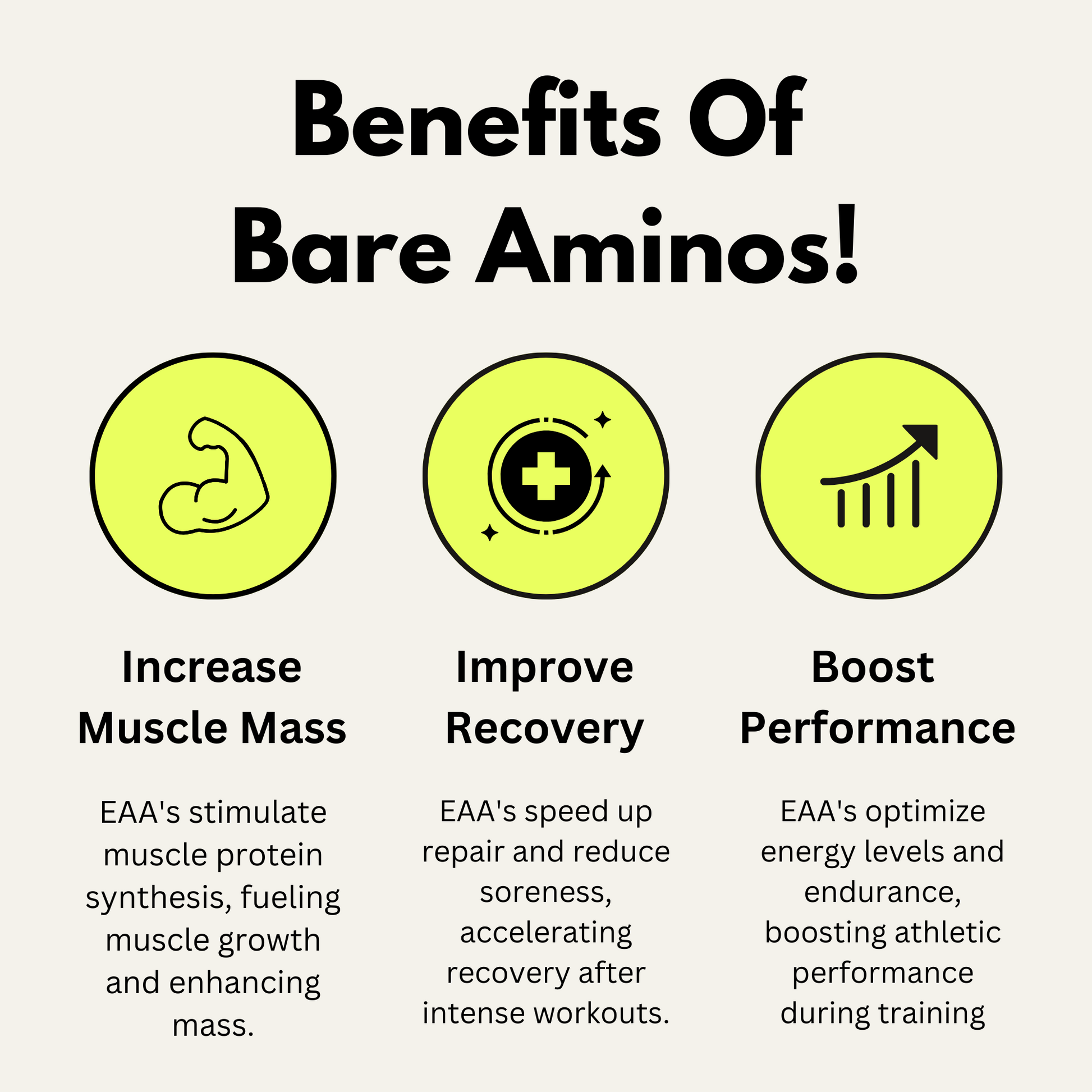 Benefits Of Bare Aminos!

Increase Muscle Mass

EAA's stimulate muscle protein synthesis, fueling muscle growth and enhancing mass.

Improve Recovery

EAA's speed up repair and reduce soreness, accelerating recovery after intense workouts.

Boost Performance

EAA's optimize energy levels and endurance, boosting athletic performance during training